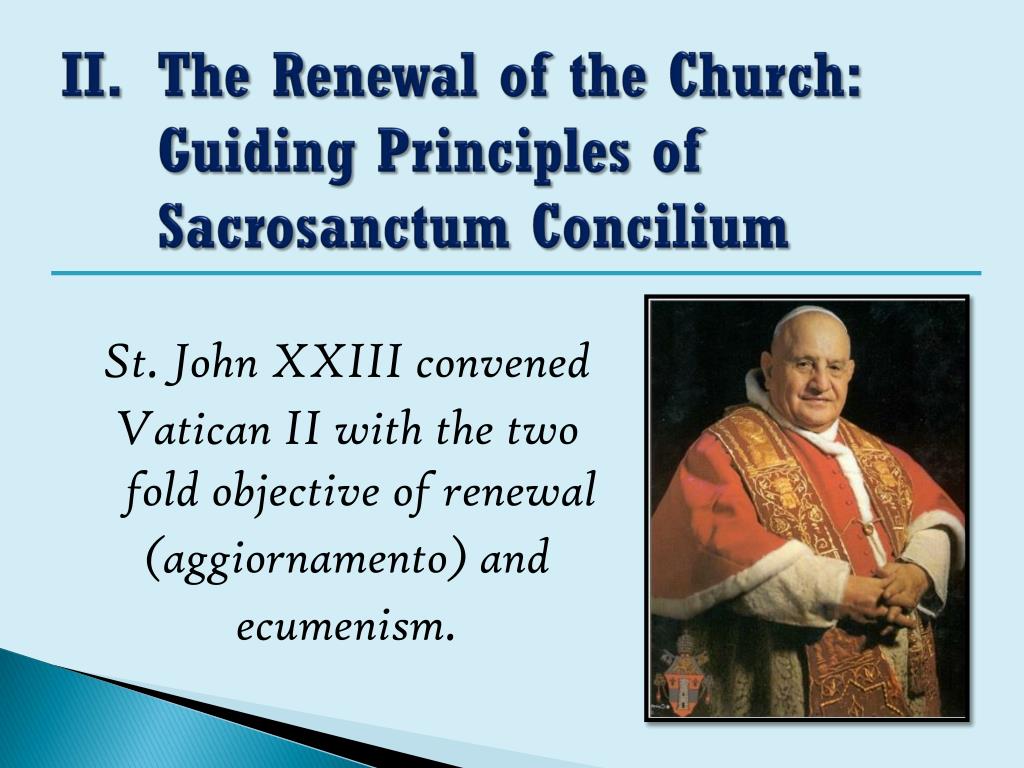 II. The Renewal of the Church: Guiding Principles of Sacrosanctum Concilium

St. John XXIII convened Vatican II with the two fold objective of renewal (aggiornamento) and ecumenism.